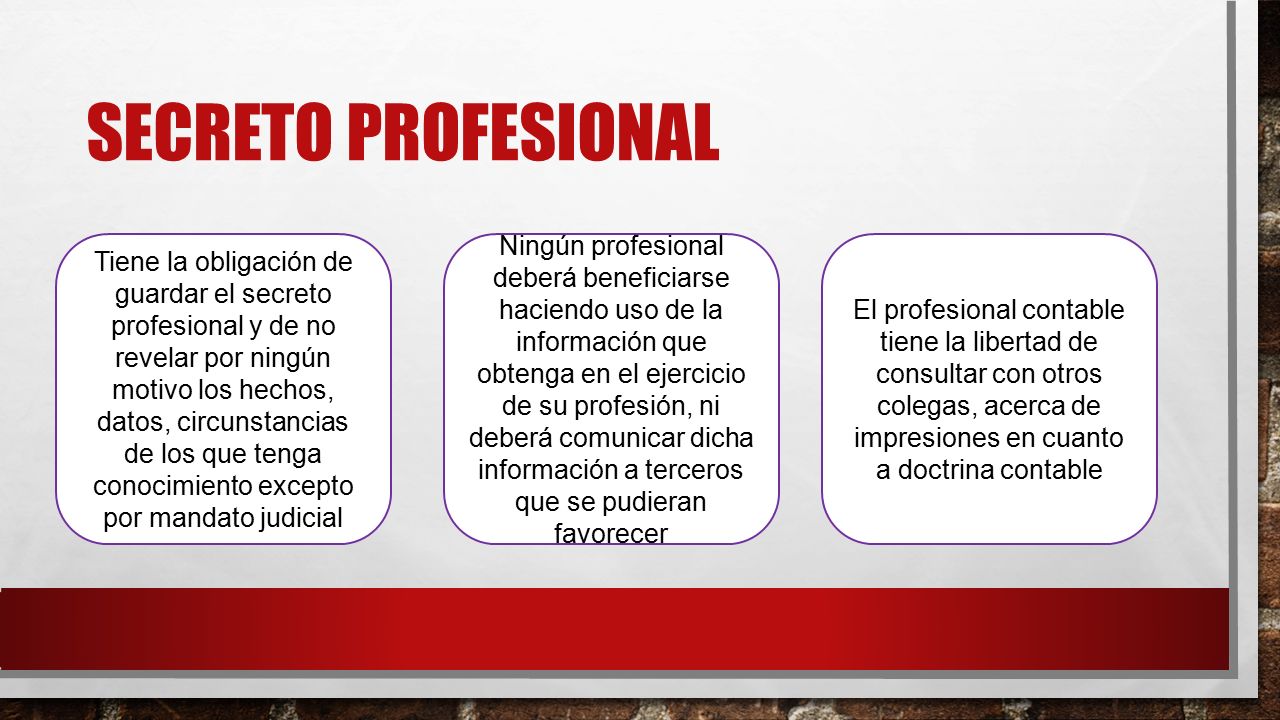 SECRETO PROFESIONAL

Tiene la obligación de guardar el secreto profesional y de no revelar por ningún motivo los hechos, datos, circunstancias de los que tenga conocimiento excepto por mandato judicial

Ningún profesional deberá beneficiarse haciendo uso de la información que obtenga en el ejercicio de su profesión, ni deberá comunicar dicha información a terceros que se pudieran favorecer

El profesional contable tiene la libertad de consultar con otros colegas, acerca de impresiones en cuanto a doctrina contable